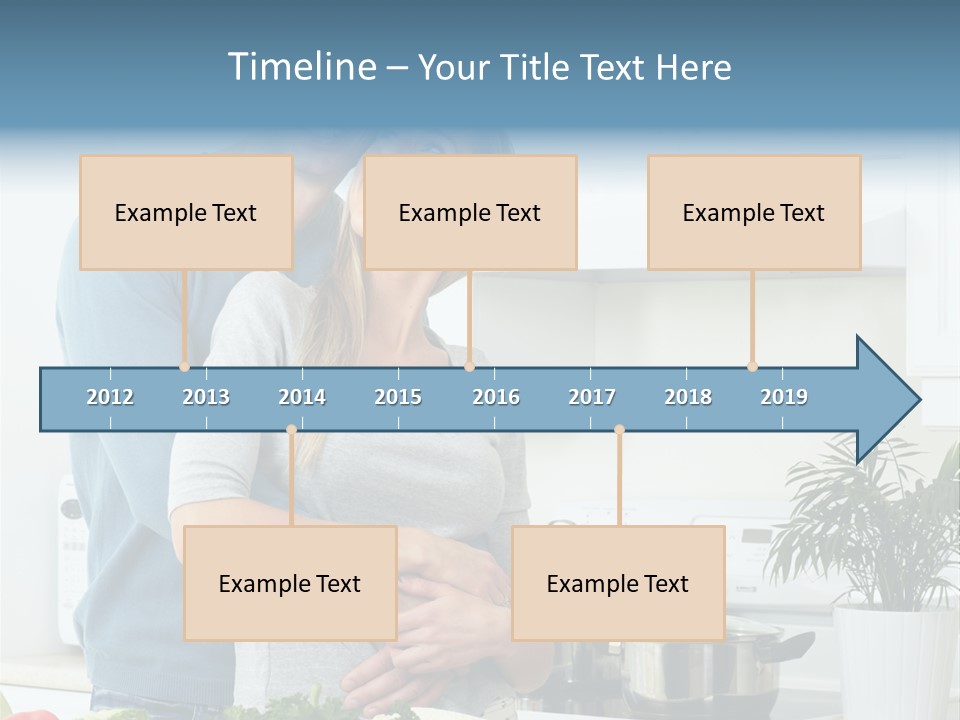 Timeline – Your Title Text Here

Example Text

Example Text

Example Text

2012 2013 2014 2015 2016 2017 2018 2019

Example Text

Example Text